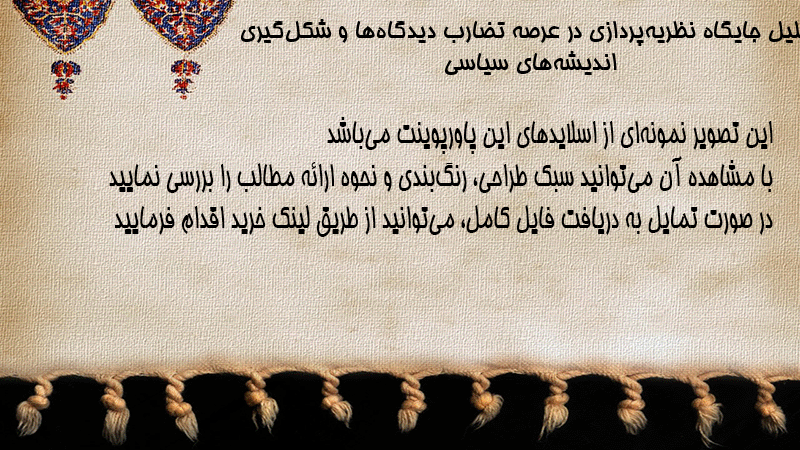 لیل جایگاه نظریه‌پردازی در عرصه تضارب دیدگاه‌ها و شکل‌گیری اندیشه‌های سیاسی

این تصویر نمونه‌ای از اسلایدهای این پاورپوینت می‌باشد
با مشاهده آن می‌توانید سبک طراحی، رنگ‌بندی و نحوه ارائه مطالب را بررسی نمایید
در صورت تمایل به دریافت فایل کامل، می‌توانید از طریق لینک خرید اقدام فرمایید